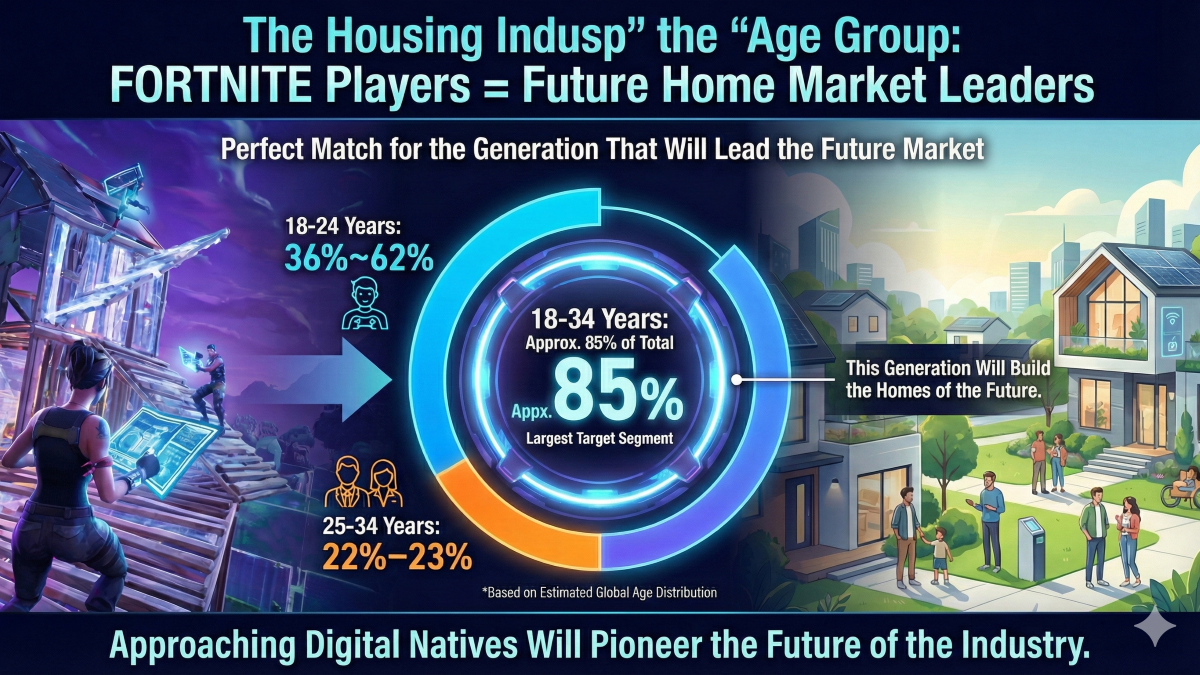 The Housing Indusp” the “Age Group:
FORTNITE Players = Future Home Market Leaders

Perfect Match for the Generation That Will Lead the Future Market

18-24 Years:
36%~62%

18-34 Years:
Approx. 85% of Total
Appx. 85%
Largest Target Segment

This Generation Will Build the Homes of the Future.

25-34 Years:
22%–23%

*Based on Estimated Global Age Distribution

Approaching Digital Natives Will Pioneer the Future of the Industry.